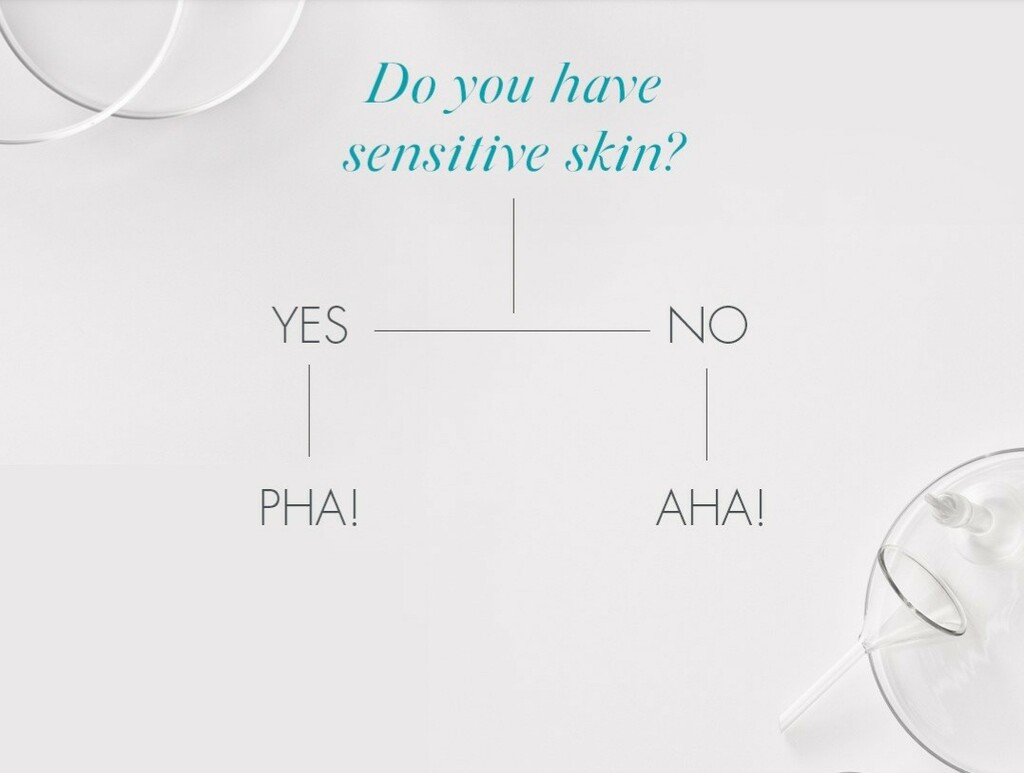 Do you have sensitive skin?

YES

NO

PHA!

AHA!